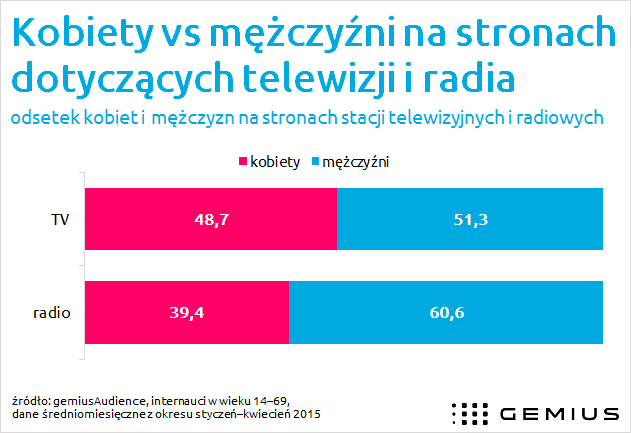 Kobiety vs mężczyźni na stronach dotyczących telewizji i radia

odsetek kobiet i mężczyzn na stronach stacji telewizyjnych i radiowych

kobiety mężczyźni

TV 48,7 51,3

radio 39,4 60,6

źródło: gemiusAudience, internauci w wieku 14–69, dane średniomiesięczne z okresu styczeń–kwiecień 2015

GEMIUS